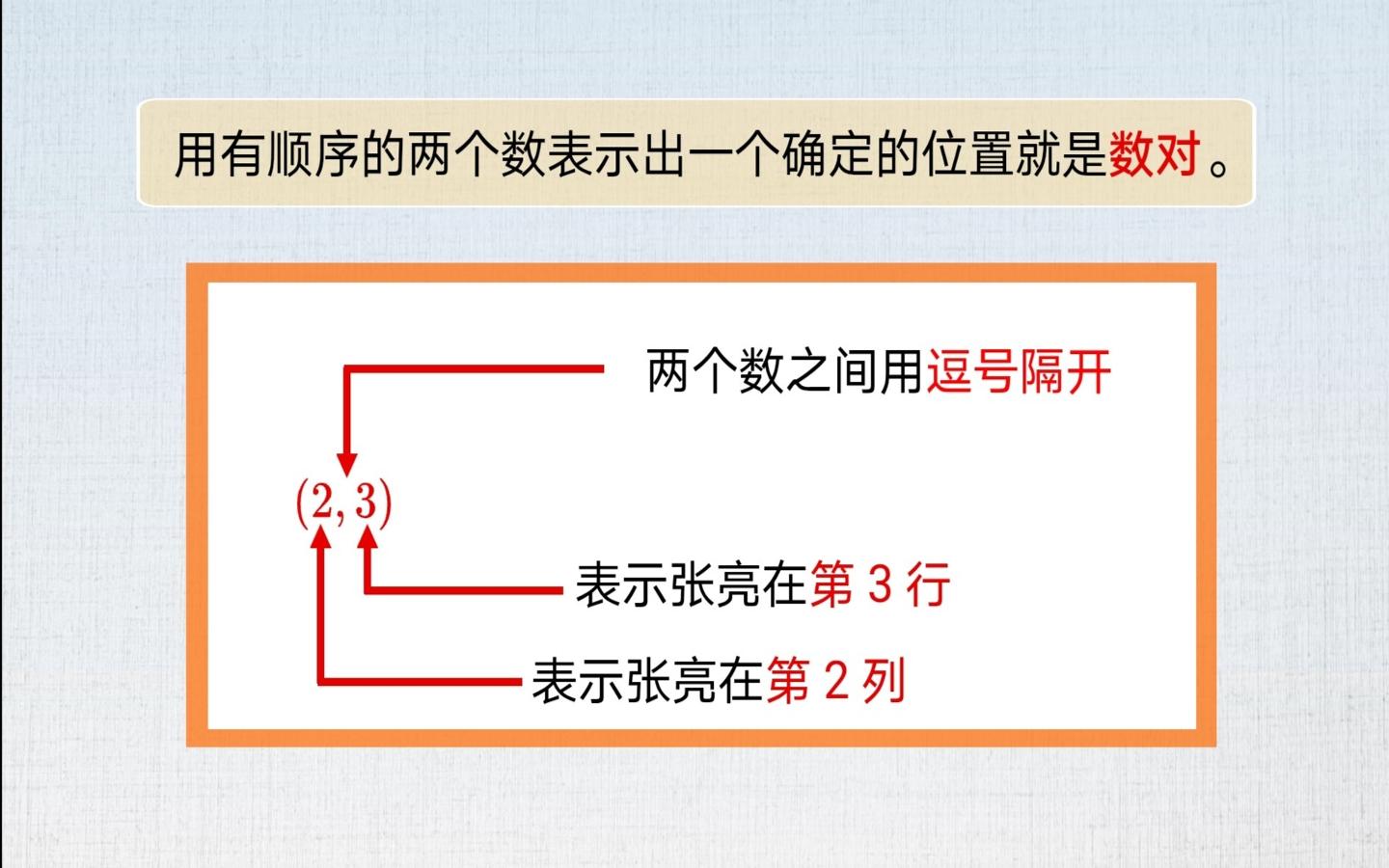 用有顺序的两个数表示出一个确定的位置就是数对。

两个数之间用逗号隔开

$(2,3)$

表示张亮在第3行

表示张亮在第2列